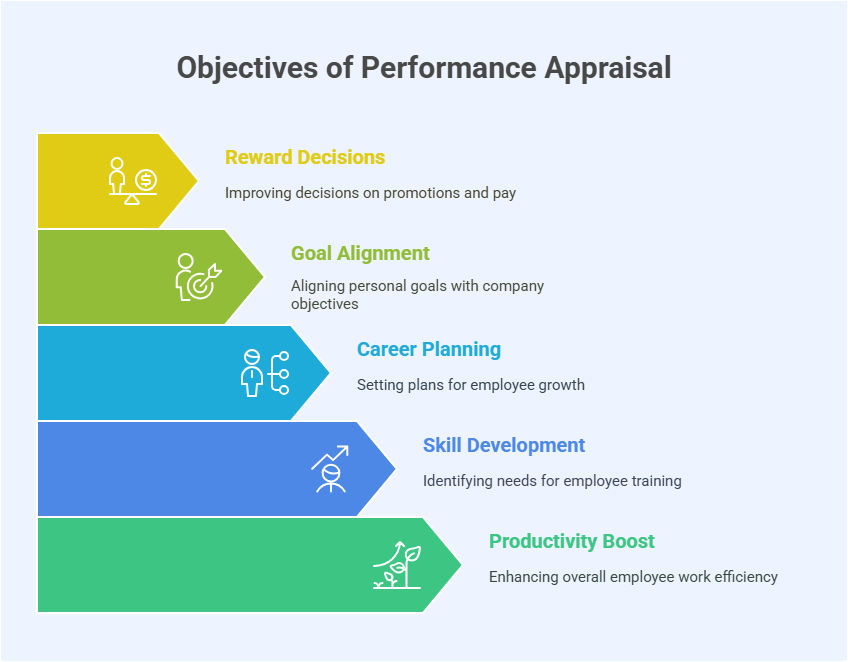 Objectives of Performance Appraisal

Reward Decisions

Improving decisions on promotions and pay

Goal Alignment

Aligning personal goals with company objectives

Career Planning

Setting plans for employee growth

Skill Development

Identifying needs for employee training

Productivity Boost

Enhancing overall employee work efficiency